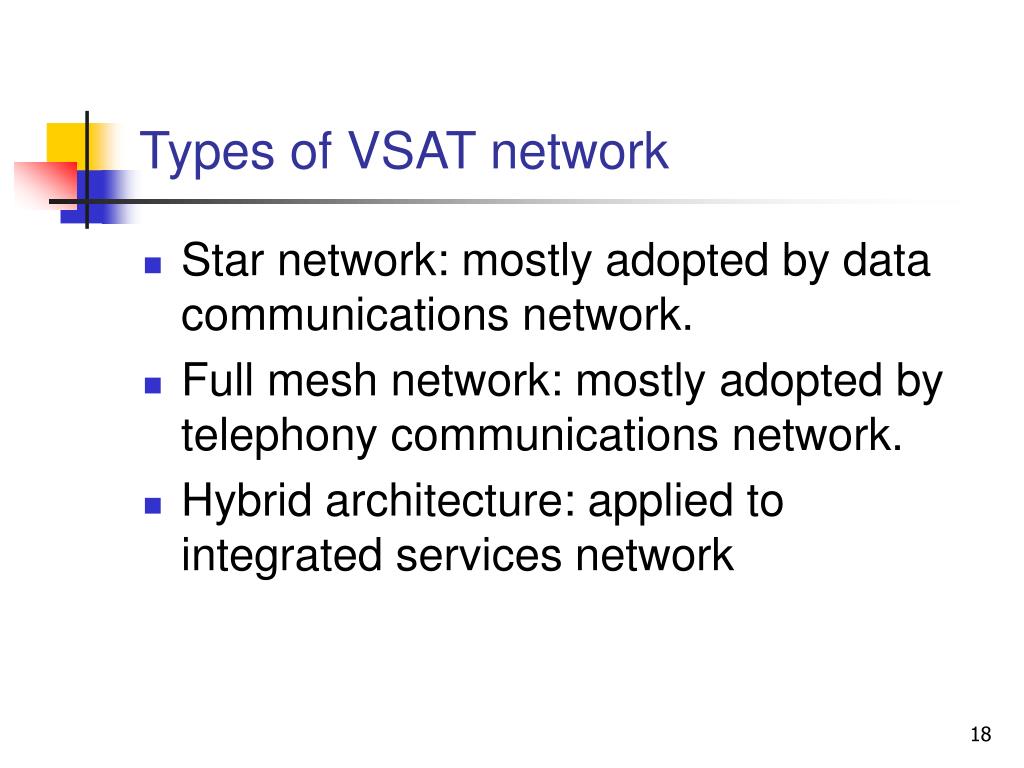 Types of VSAT network

- Star network: mostly adopted by data communications network.
- Full mesh network: mostly adopted by telephony communications network.
- Hybrid architecture: applied to integrated services network

18